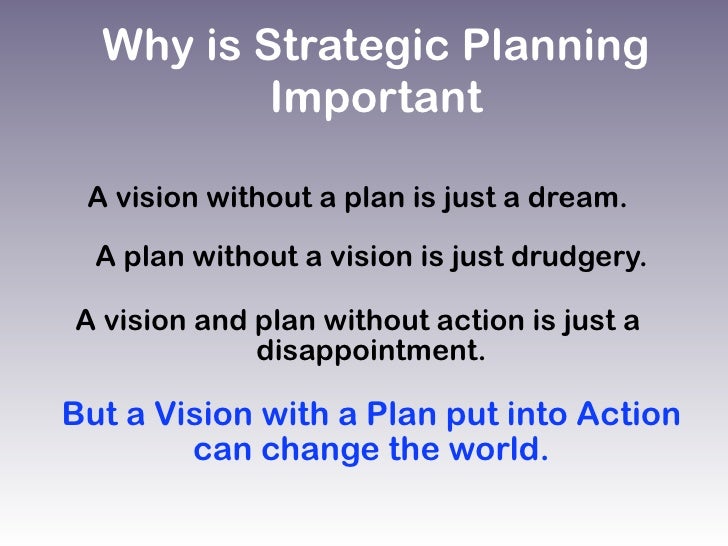 Why is Strategic Planning Important

A vision without a plan is just a dream.

A plan without a vision is just drudgery.

A vision and plan without action is just a disappointment.

But a Vision with a Plan put into Action can change the world.